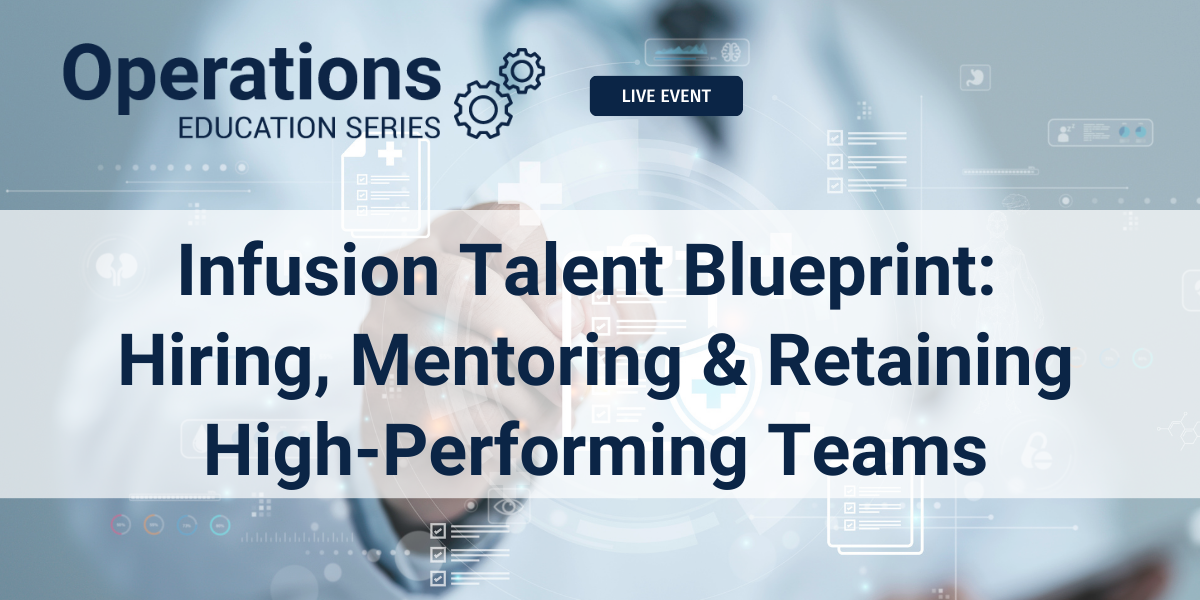 Operations
EDUCATION SERIES

LIVE EVENT

Infusion Talent Blueprint: Hiring, Mentoring & Retaining High-Performing Teams